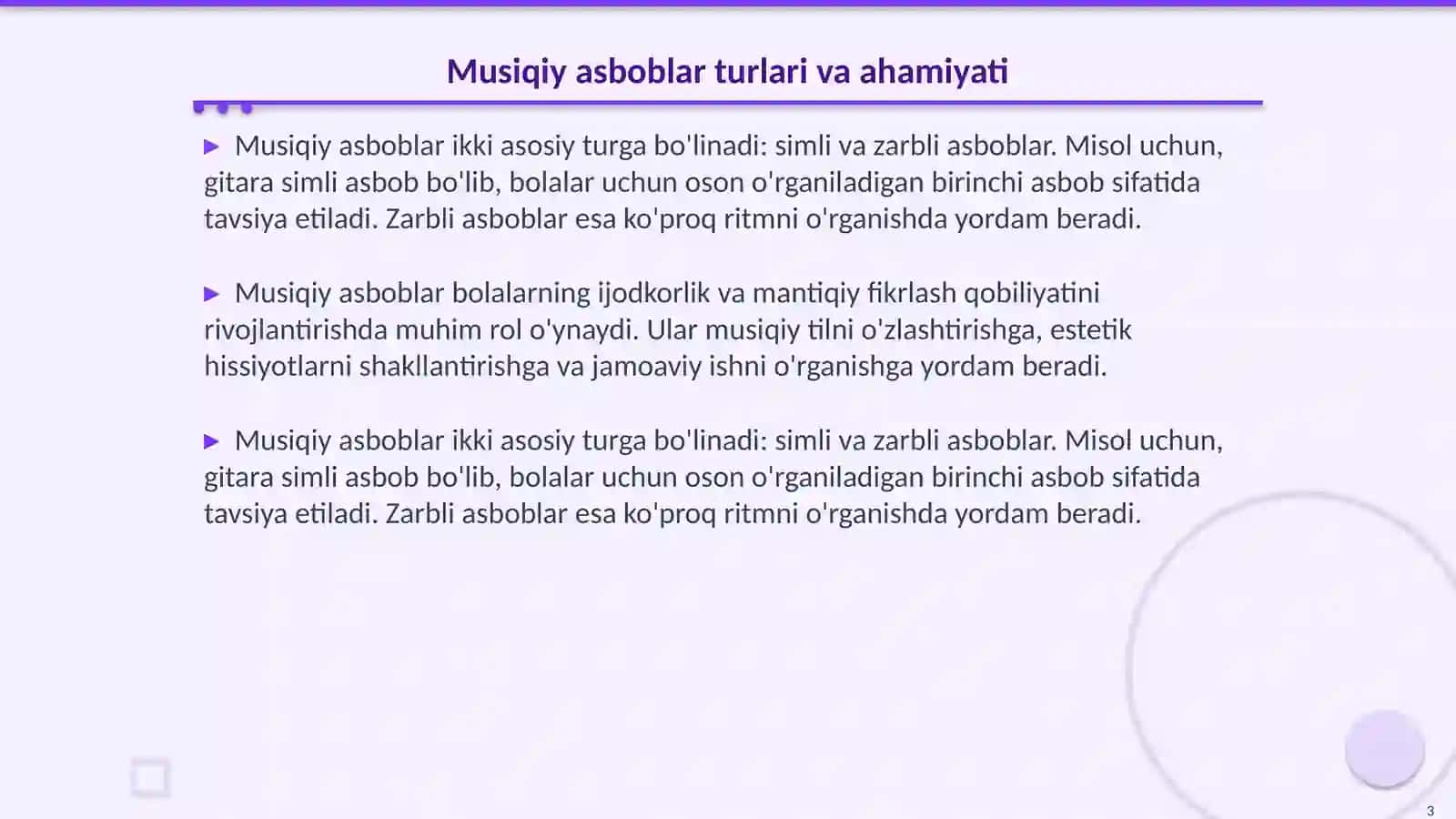 Musiqiy asboblar turlari va ahamiyati

▶ Musiqiy asboblar ikki asosiy turga bo'linadi: simli va zarbli asboblar. Misol uchun, gitara simli asbob bo'lib, bolalar uchun oson o'rganiladigan birinchi asbob sifatida tavsiya etiladi. Zarbli asboblar esa ko'proq ritmni o'rganishda yordam beradi.

▶ Musiqiy asboblar bolalarning ijodkorlik va mantiqiy fikrlash qobiliyatini rivojlantirishda muhim rol o'ynaydi. Ular musiqiy tilni o'zlashtirishga, estetik hissiyotlarni shakllantirishga va jamoaviy ishni o'rganishga yordam beradi.

▶ Musiqiy asboblar ikki asosiy turga bo'linadi: simli va zarbli asboblar. Misol uchun, gitara simli asbob bo'lib, bolalar uchun oson o'rganiladigan birinchi asbob sifatida tavsiya etiladi. Zarbli asboblar esa ko'proq ritmni o'rganishda yordam beradi.

3